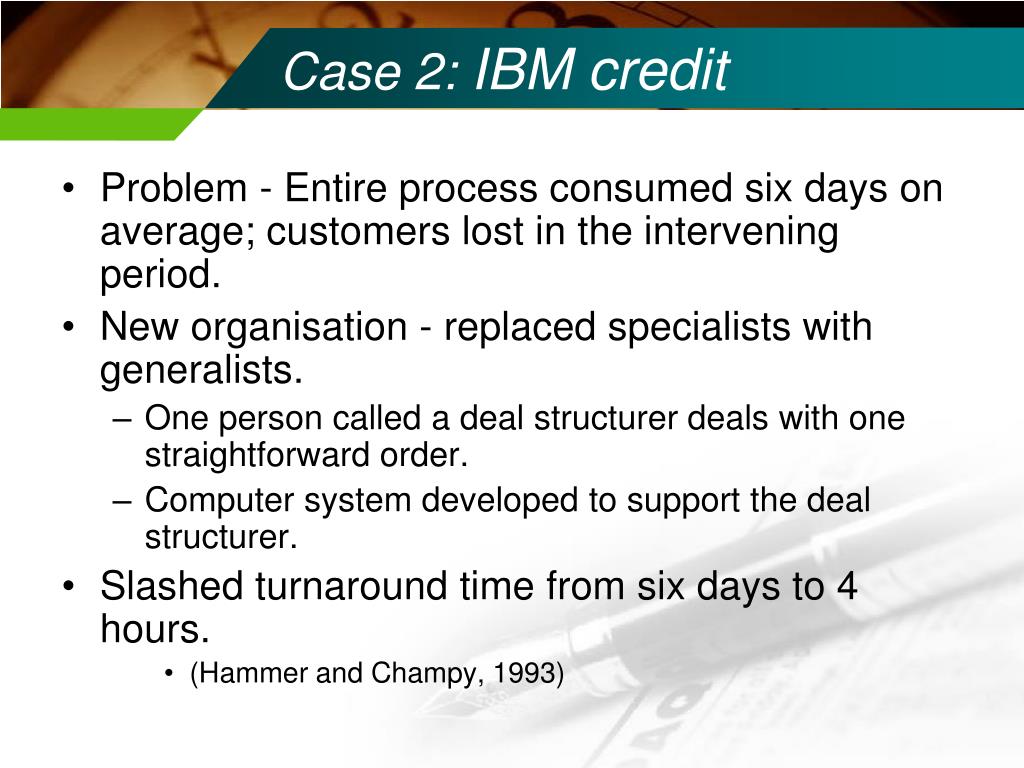 Case 2: IBM credit

• Problem - Entire process consumed six days on average; customers lost in the intervening period.
• New organisation - replaced specialists with generalists.
– One person called a deal structurer deals with one straightforward order.
– Computer system developed to support the deal structurer.
• Slashed turnaround time from six days to 4 hours.
• (Hammer and Champy, 1993)